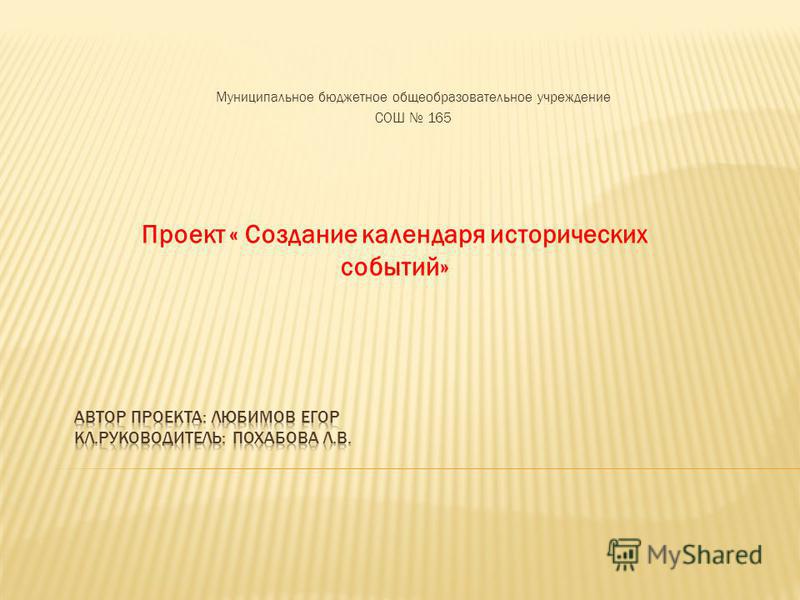 Муниципальное бюджетное общеобразовательное учреждение
СОШ № 165

Проект « Создание календаря исторических событий»

АВТОР ПРОЕКТА: ЛЮБИМОВ ЕГОР
КЛ.РУКОВОДИТЕЛЬ: ПОХАБОВА Л.В.

MyShared